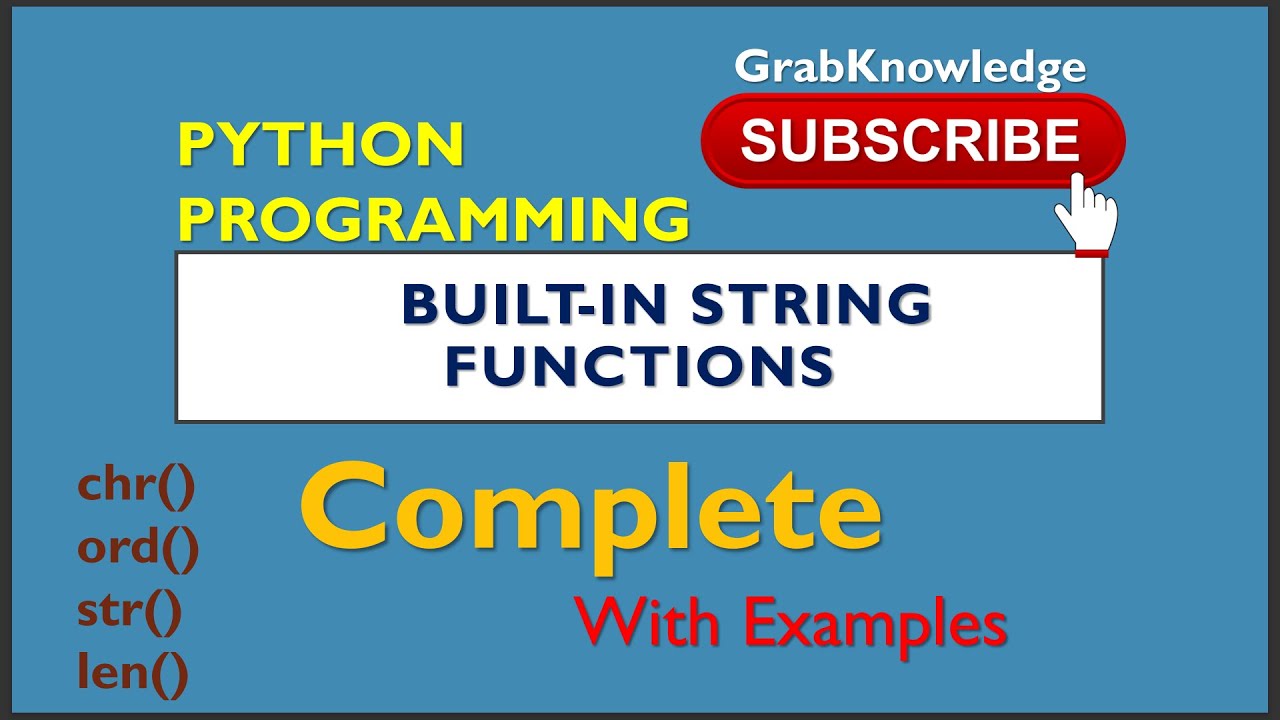 GrabKnowledge

SUBSCRIBE

PYTHON PROGRAMMING

BUILT-IN STRING FUNCTIONS

chr()
ord()
str()
len()

Complete

With Examples